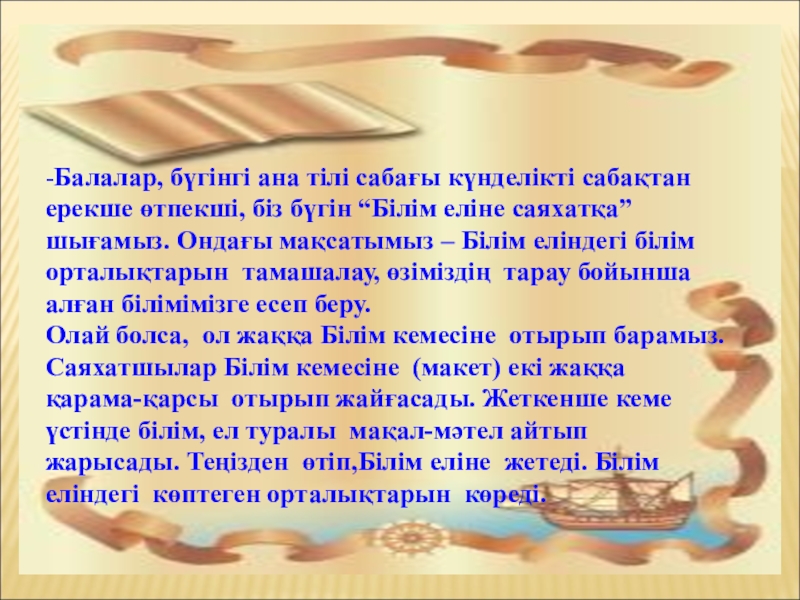 -Балалар, бүгінгі ана тілі сабағы күнделікті сабақтан ерекше өтпекші, біз бүгін “Білім еліне саяхатқа” шығамыз. Ондағы мақсатымыз – Білім еліндегі білім орталықтарын тамашалау, өзіміздің тарау бойынша алған білімімізге есеп беру.
Олай болса, ол жаққа Білім кемесіне отырып барамыз. Саяхатшылар Білім кемесіне (макет) екі жаққа қарама-қарсы отырып жайғасады. Жеткенше кеме үстінде білім, ел туралы мақал-мәтел айтып жарысады. Теңізден өтіп,Білім еліне жетеді. Білім еліндегі көптеген орталықтарын көреді.